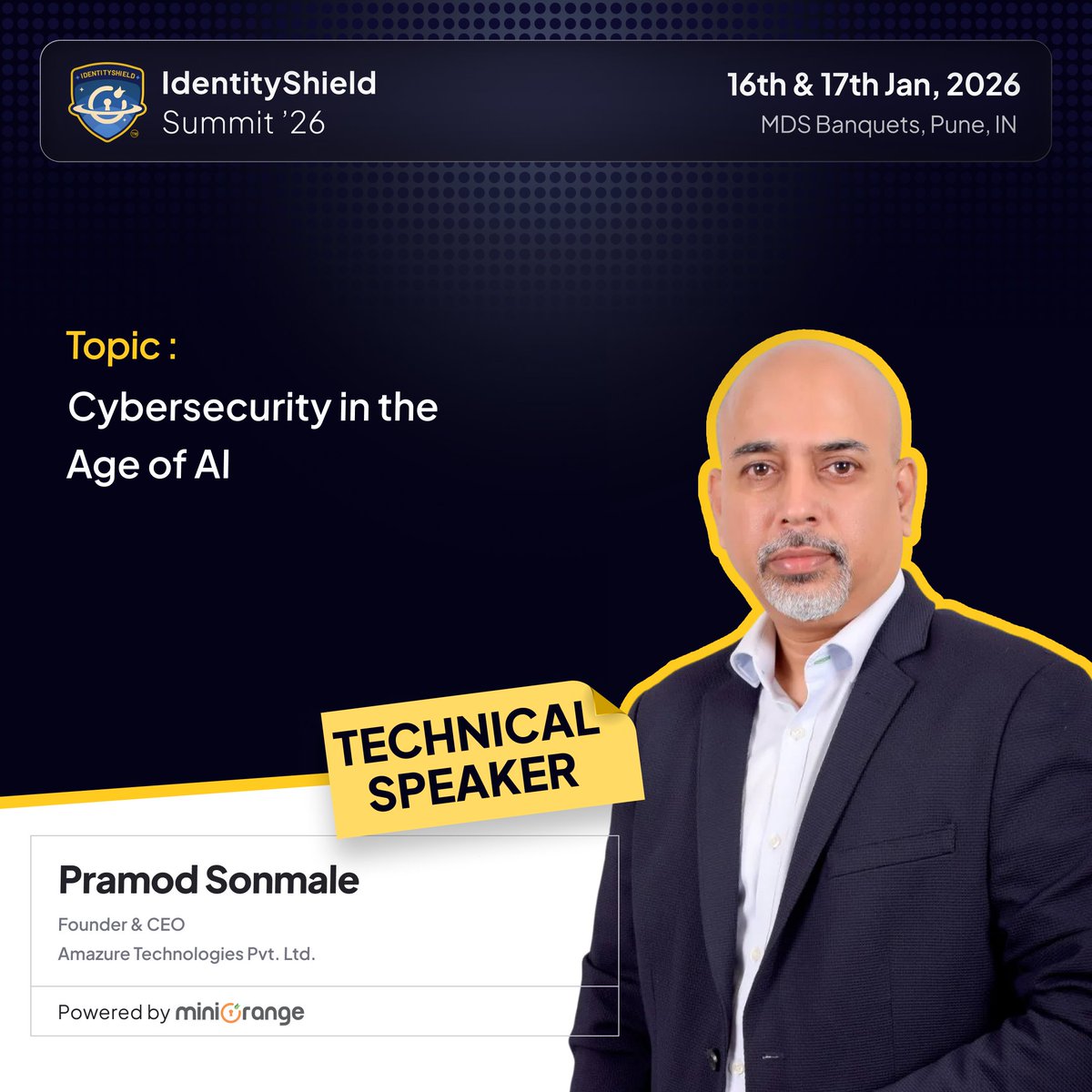 IDENTITYSHIELD

IdentityShield
Summit '26

16th & 17th Jan, 2026
MDS Banquets, Pune, IN

Topic :
Cybersecurity in the Age of AI

TECHNICAL SPEAKER

Pramod Sonmale
Founder & CEO
Amazure Technologies Pvt. Ltd.

Powered by miniOrange